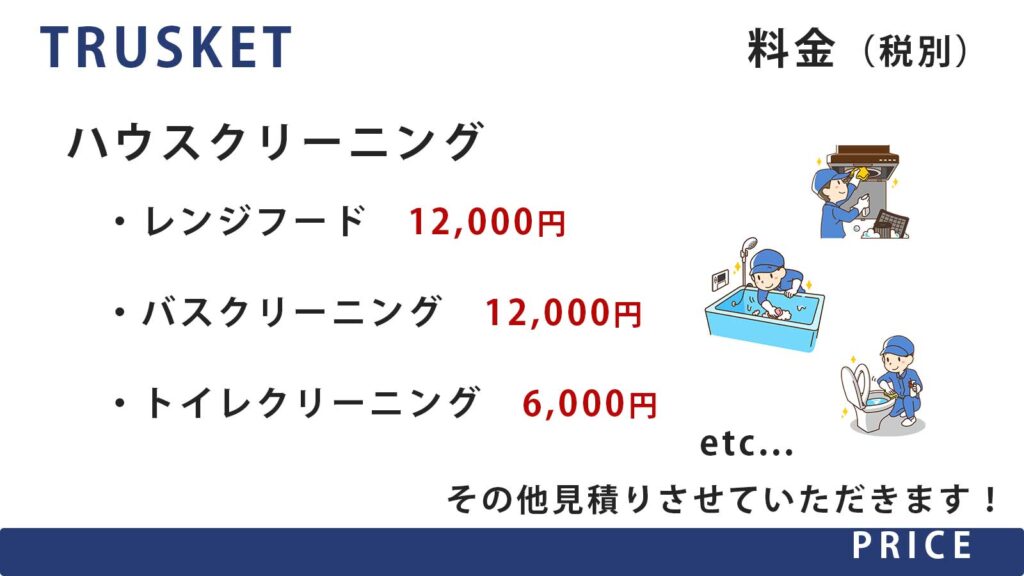 TRUSKET

料金（税別）

ハウスクリーニング

・レンジフード　12,000円

・バスクリーニング　12,000円

・トイレクリーニング　6,000円

etc...

その他見積りさせていただきます！

PRICE